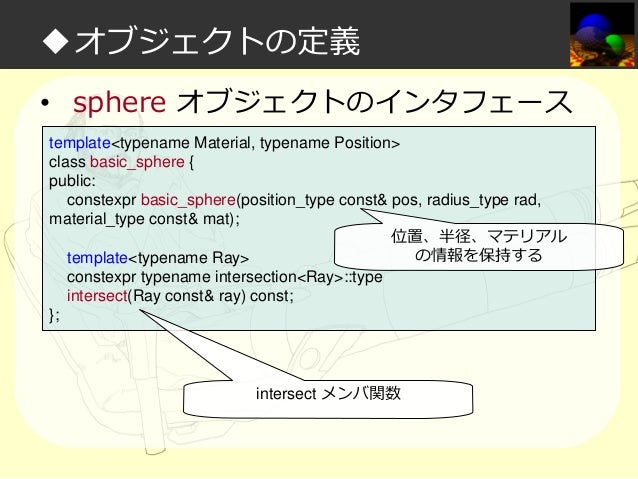 ◆オブジェクトの定義

• sphere オブジェクトのインタフェース

template<typename Material, typename Position>
class basic_sphere {
public:
    constexpr basic_sphere(position_type const& pos, radius_type rad, material_type const& mat);

    template<typename Ray>
    constexpr typename intersection<Ray>::type
    intersect(Ray const& ray) const;
};

位置、半径、マテリアルの情報を保持する

intersect メンバ関数